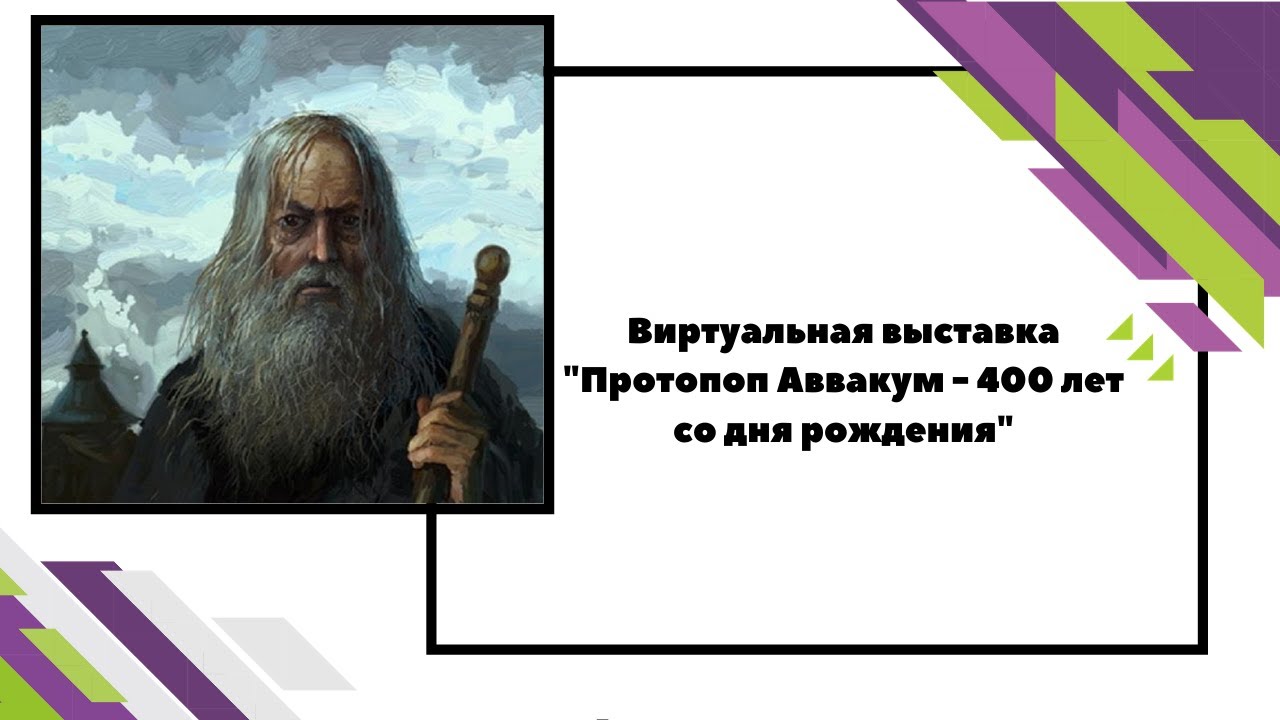 Виртуальная выставка "Протопоп Аввакум - 400 лет со дня рождения"